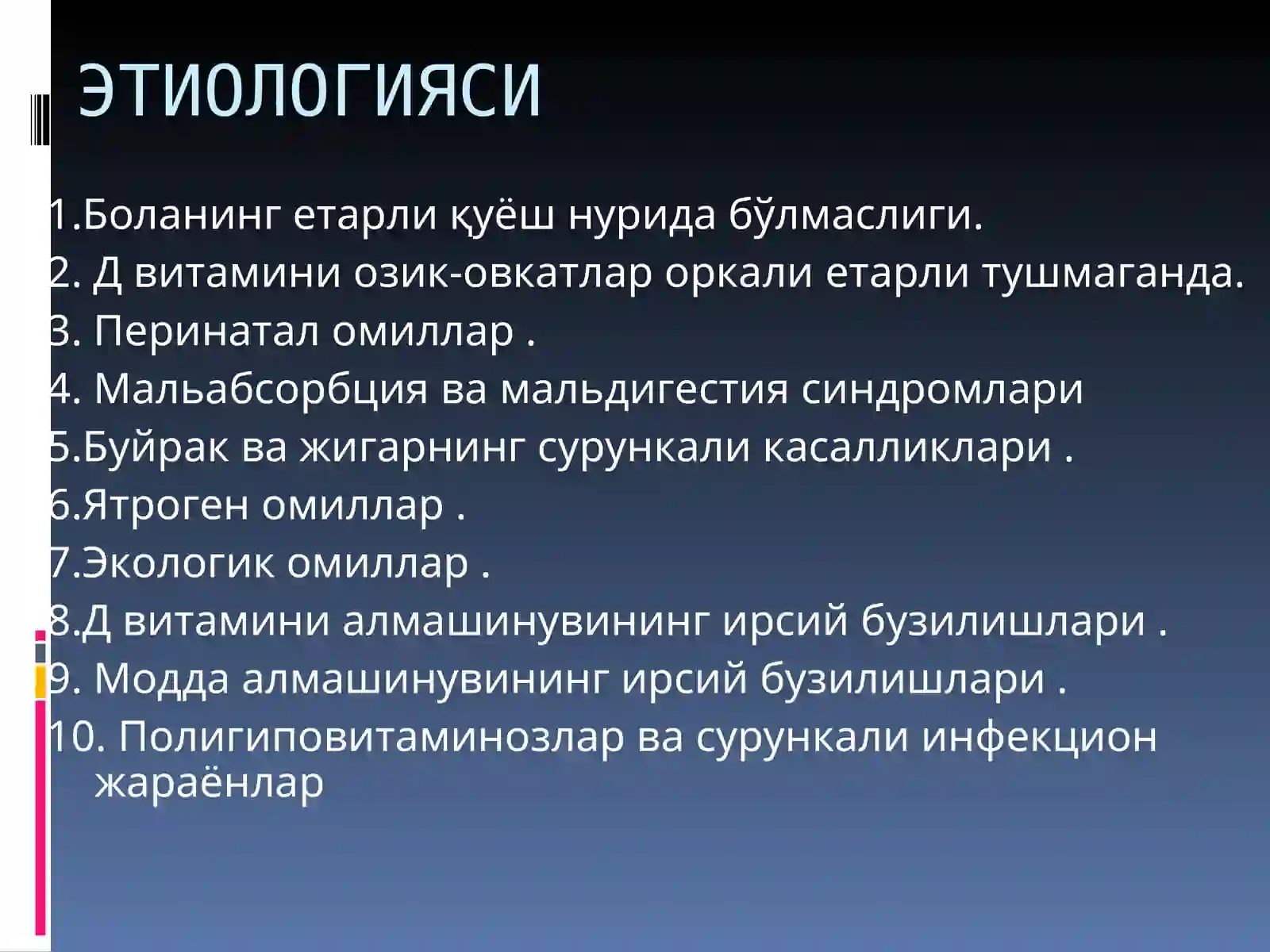 ЭТИОЛОГИЯСИ

1.Боланинг етарли қуёш нурида бўлмаслиги.
2. Д витамини озик-овкатлар оркали етарли тушмаганда.
3. Перинатал омиллар .
4. Мальабсорбция ва мальдигестия синдромлари
5.Буйрак ва жигарнинг сурункали касалликлари .
6.Ятроген омиллар .
7.Экологик омиллар .
8.Д витамини алмашинувининг ирсий бузилишлари .
9. Модда алмашинувининг ирсий бузилишлари .
10. Полигиповитаминозлар ва сурункали инфекцион жараёнлар